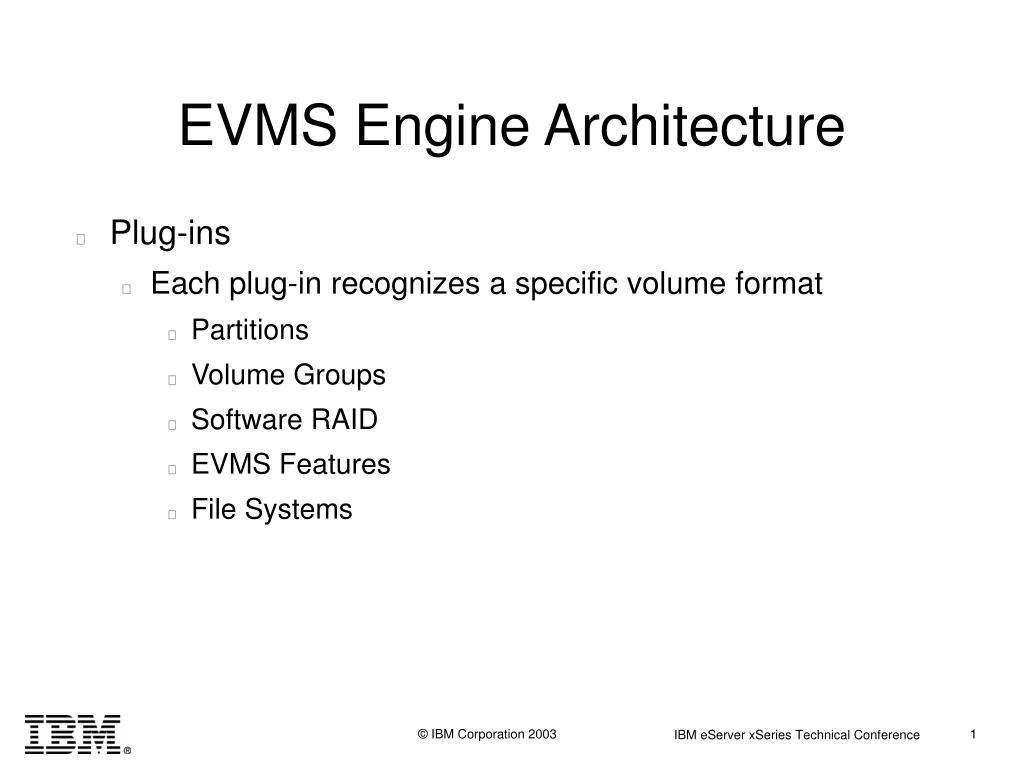 EVMS Engine Architecture

Plug-ins

Each plug-in recognizes a specific volume format

Partitions

Volume Groups

Software RAID

EVMS Features

File Systems

IBM®

© IBM Corporation 2003

IBM eServer xSeries Technical Conference

1